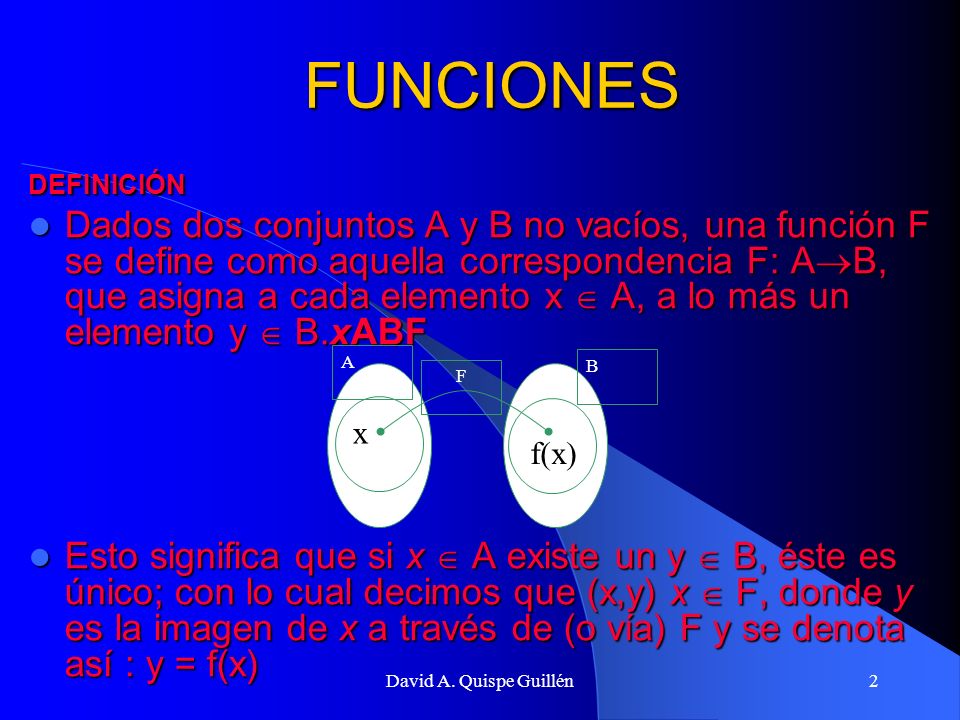 FUNCIONES

DEFINICIÓN

Dados dos conjuntos A y B no vacíos, una función F se define como aquella correspondencia F: A$\rightarrow$B, que asigna a cada elemento x $\in$ A, a lo más un elemento y $\in$ B.xABF

A

F

B

x

f(x)

Esto significa que si x $\in$ A existe un y $\in$ B, éste es único; con lo cual decimos que (x,y) x $\in$ F, donde y es la imagen de x a través de (o vía) F y se denota así : y = f(x)

David A. Quispe Guillén

2